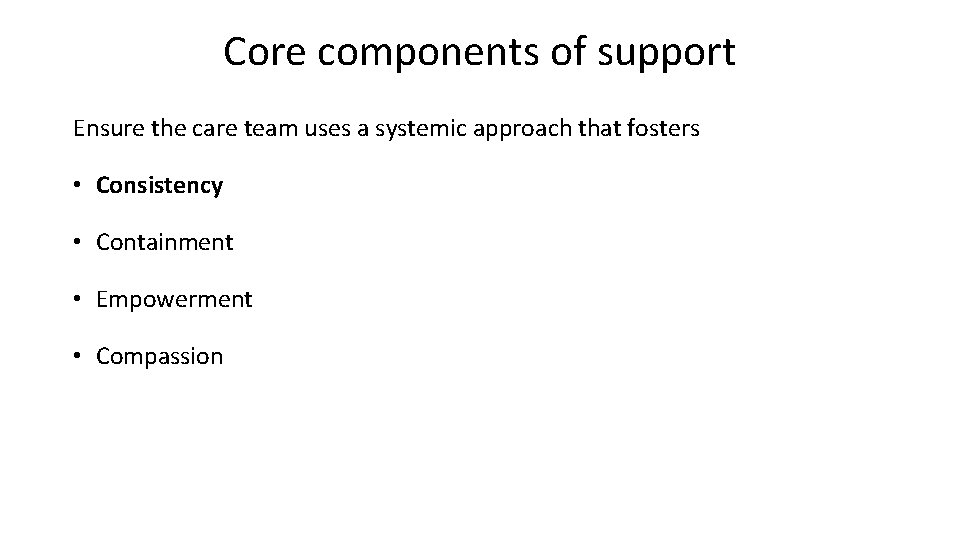 Core components of support

Ensure the care team uses a systemic approach that fosters

• Consistency

• Containment

• Empowerment

• Compassion